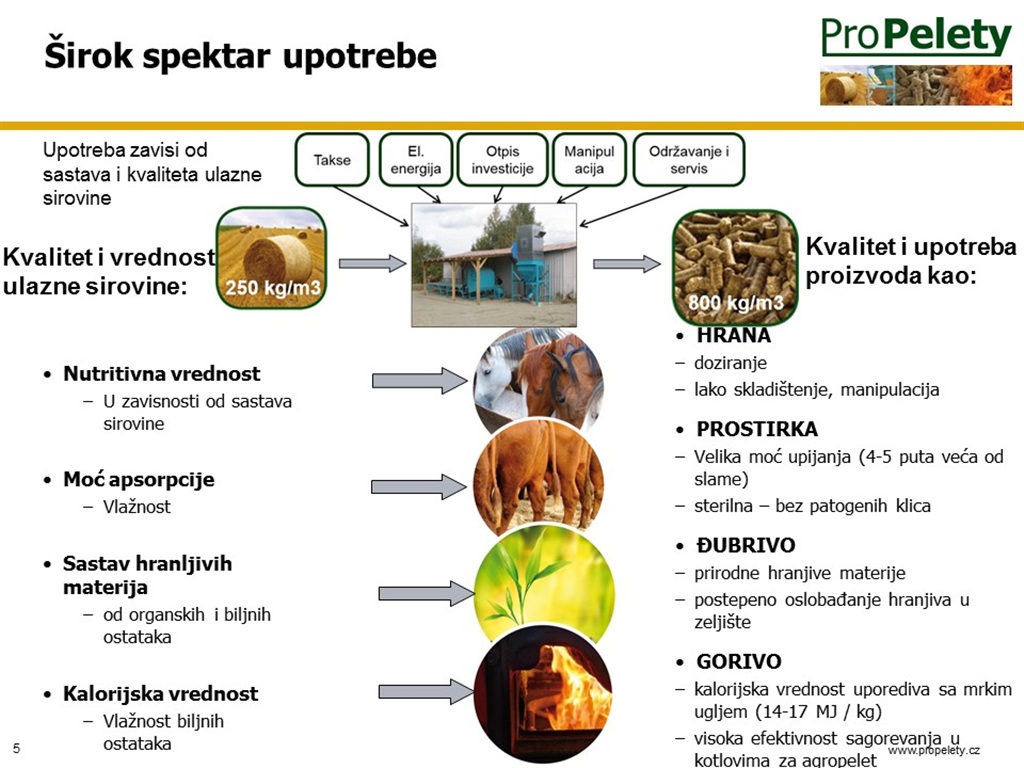 Širok spektar upotrebe

ProPelety

Upotreba zavisi od sastava i kvaliteta ulazne sirovine

Takse

El. energija

Otpis investicije

Manipul acija

Održavanje i servis

Kvalitet i vrednost ulazne sirovine:

250 kg/m3

800 kg/m3

Kvalitet i upotreba proizvoda kao:

• Nutritivna vrednost
– U zavisnosti od sastava sirovine

• Moć apsorpcije
– Vlažnost

• Sastav hranljivih materija
– od organskih i biljnih ostataka

• Kalorijska vrednost
– Vlažnost biljnih ostataka

• HRANA
– doziranje
– lako skladištenje, manipulacija

• PROSTIRKA
– Velika moć upijanja (4-5 puta veća od slame)
– sterilna – bez patogenih klica

• ĐUBRIVO
– prirodne hranjive materije
– postepeno oslobađanje hranjiva u zeljište

• GORIVO
– kalorijska vrednost uporediva sa mrkim ugljem (14-17 MJ / kg)
– visoka efektivnost sagorevanja u kotlovima za agropelet

5

www.propelety.cz